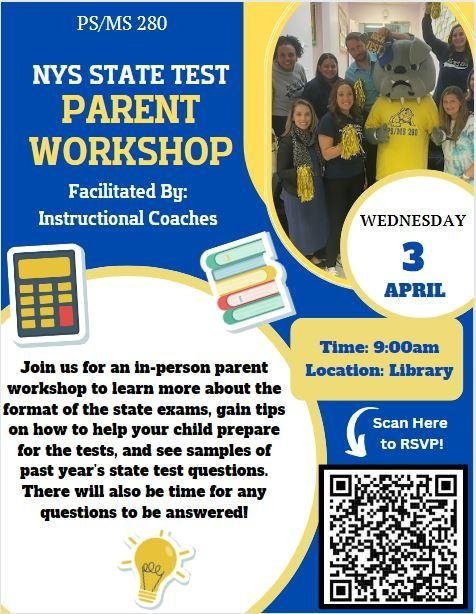 PS/MS 280

NYS STATE TEST
PARENT
WORKSHOP

Facilitated By:
Instructional Coaches

PS/MS 280

WEDNESDAY
3
APRIL

Time: 9:00am
Location: Library

Join us for an in-person parent workshop to learn more about the format of the state exams, gain tips on how to help your child prepare for the tests, and see samples of past year's state test questions. There will also be time for any questions to be answered!

Scan Here to RSVP!